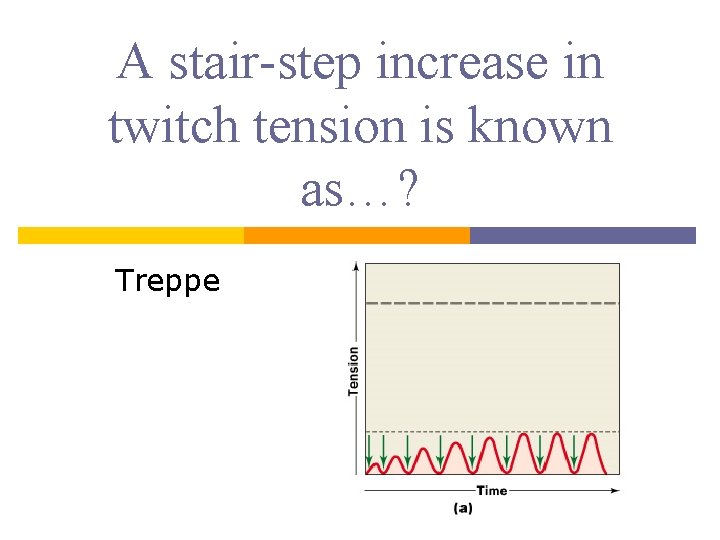 A stair-step increase in twitch tension is known as…?

Treppe

Tension

Time

(a)